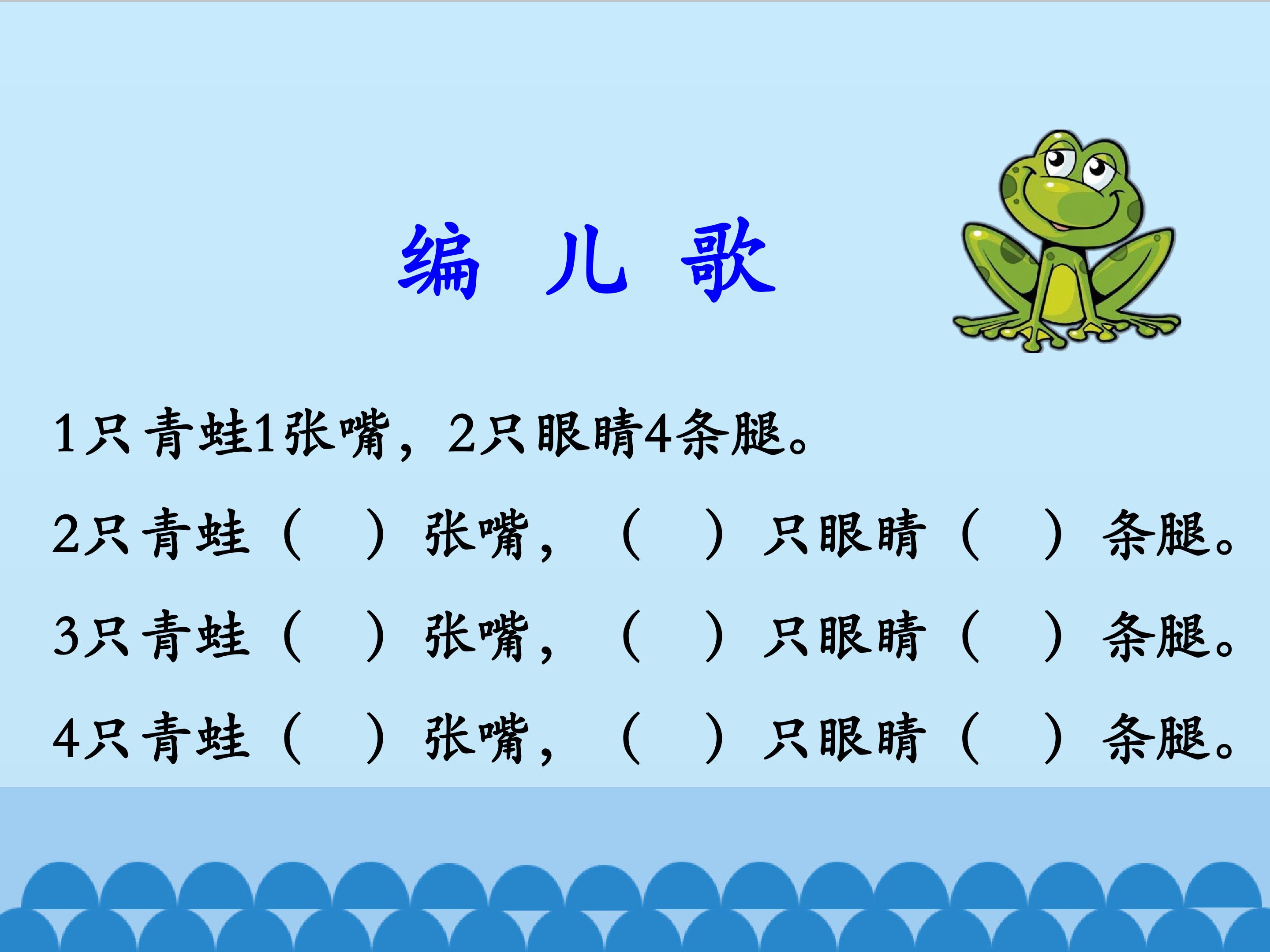 编 儿 歌

1只青蛙1张嘴，2只眼睛4条腿。

2只青蛙（ ）张嘴，（ ）只眼睛（ ）条腿。

3只青蛙（ ）张嘴，（ ）只眼睛（ ）条腿。

4只青蛙（ ）张嘴，（ ）只眼睛（ ）条腿。